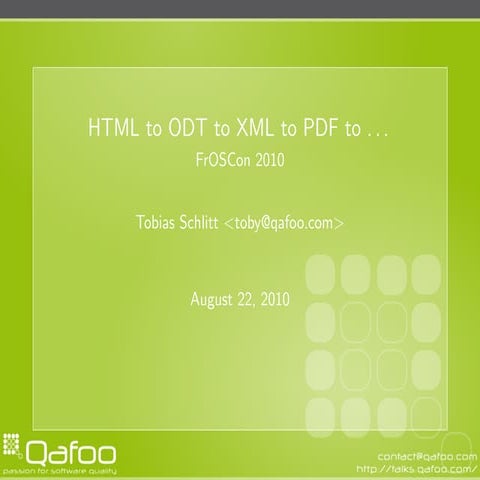 HTML to ODT to XML to PDF to . . .

FrOSCon 2010

Tobias Schlitt <toby@qafoo.com>

August 22, 2010

Qafoo
passion for software quality

contact@qafoo.com
http://talks.qafoo.com/